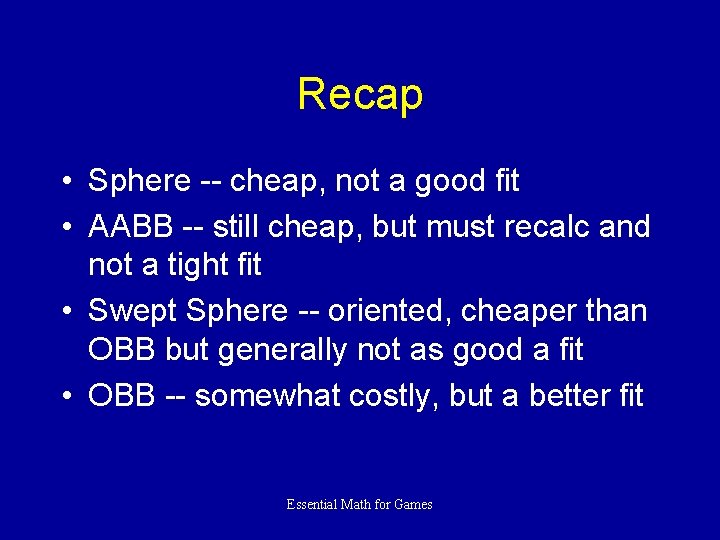 Recap

• Sphere -- cheap, not a good fit
• AABB -- still cheap, but must recalc and not a tight fit
• Swept Sphere -- oriented, cheaper than OBB but generally not as good a fit
• OBB -- somewhat costly, but a better fit

Essential Math for Games